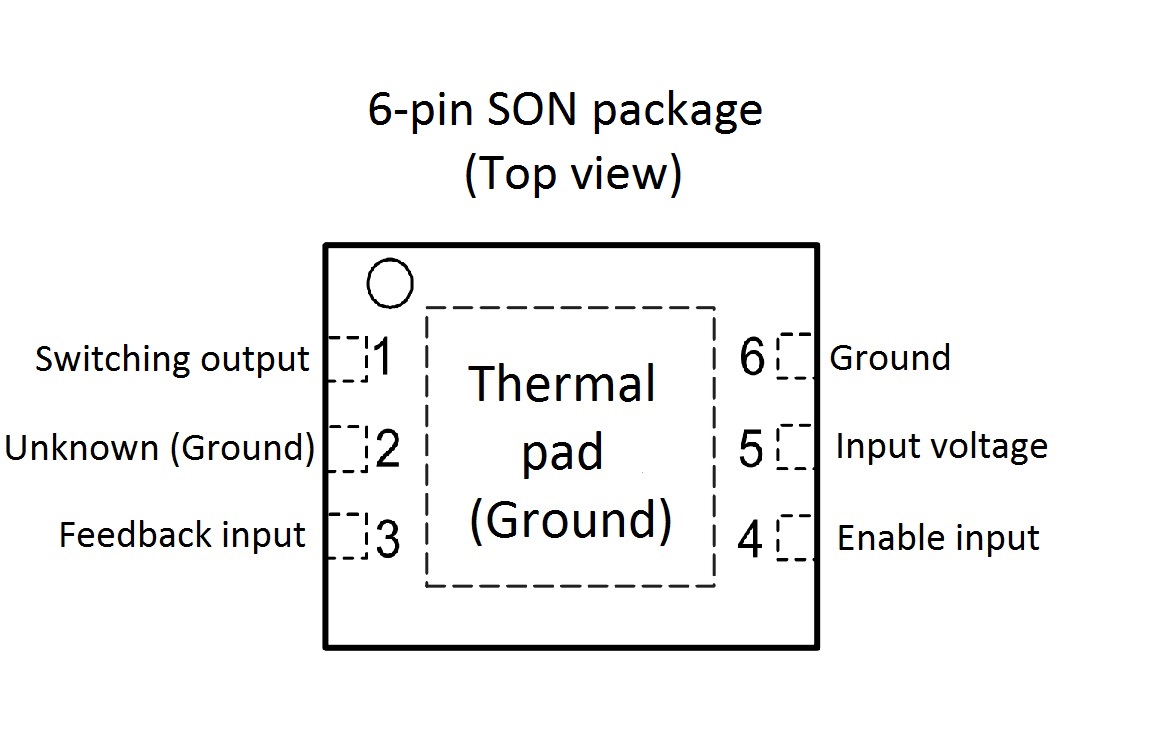 6-pin SON package
(Top view)

Switching output 1
Unknown (Ground) 2
Feedback input 3

Thermal pad (Ground)

6 Ground
5 Input voltage
4 Enable input